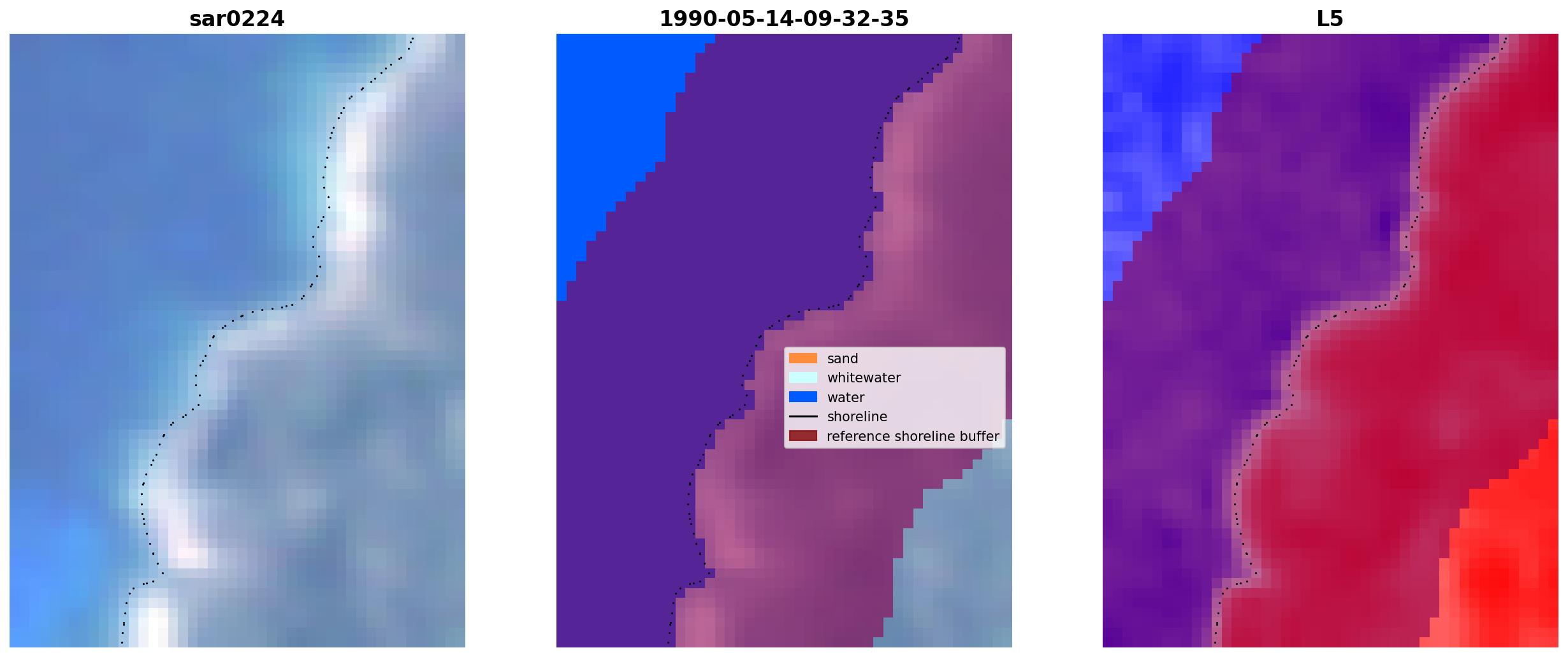 sar0224

1990-05-14-09-32-35

sand
whitewater
water
shoreline
reference shoreline buffer

L5